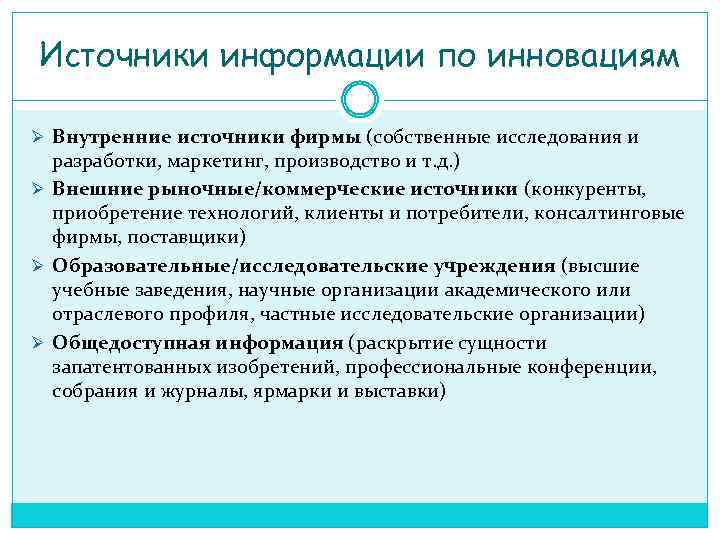 Источники информации по инновациям

➢ Внутренние источники фирмы (собственные исследования и разработки, маркетинг, производство и т.д.)
➢ Внешние рыночные/коммерческие источники (конкуренты, приобретение технологий, клиенты и потребители, консалтинговые фирмы, поставщики)
➢ Образовательные/исследовательские учреждения (высшие учебные заведения, научные организации академического или отраслевого профиля, частные исследовательские организации)
➢ Общедоступная информация (раскрытие сущности запатентованных изобретений, профессиональные конференции, собрания и журналы, ярмарки и выставки)